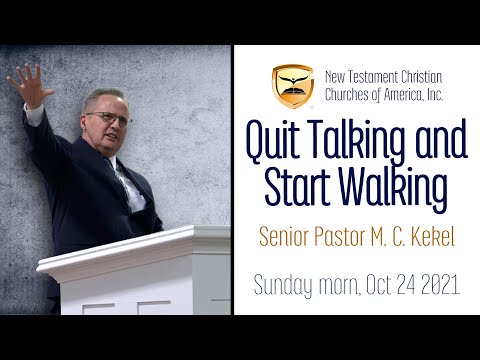 New Testament Christian Churches of America, Inc.

Quit Talking and Start Walking

Senior Pastor M. C. Kekel

Sunday morn, Oct 24 2021